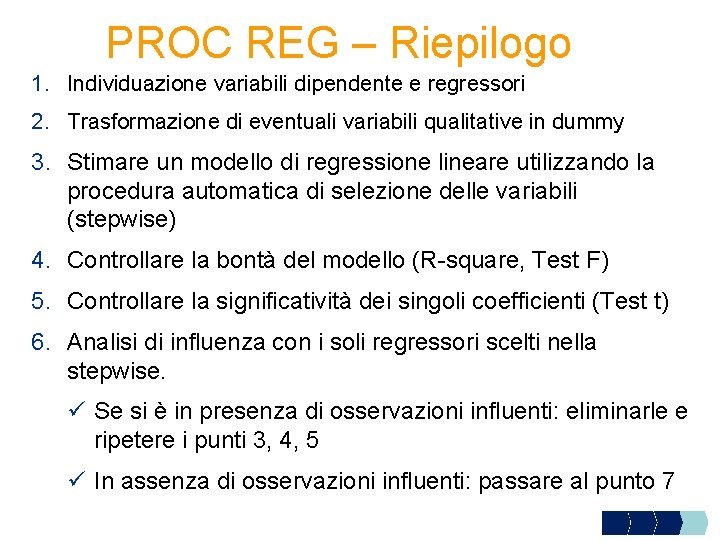 PROC REG – Riepilogo

1. Individuazione variabili dipendente e regressori

2. Trasformazione di eventuali variabili qualitative in dummy

3. Stimare un modello di regressione lineare utilizzando la procedura automatica di selezione delle variabili (stepwise)

4. Controllare la bontà del modello (R-square, Test F)

5. Controllare la significatività dei singoli coefficienti (Test t)

6. Analisi di influenza con i soli regressori scelti nella stepwise.

✓ Se si è in presenza di osservazioni influenti: eliminarle e ripetere i punti 3, 4, 5

✓ In assenza di osservazioni influenti: passare al punto 7